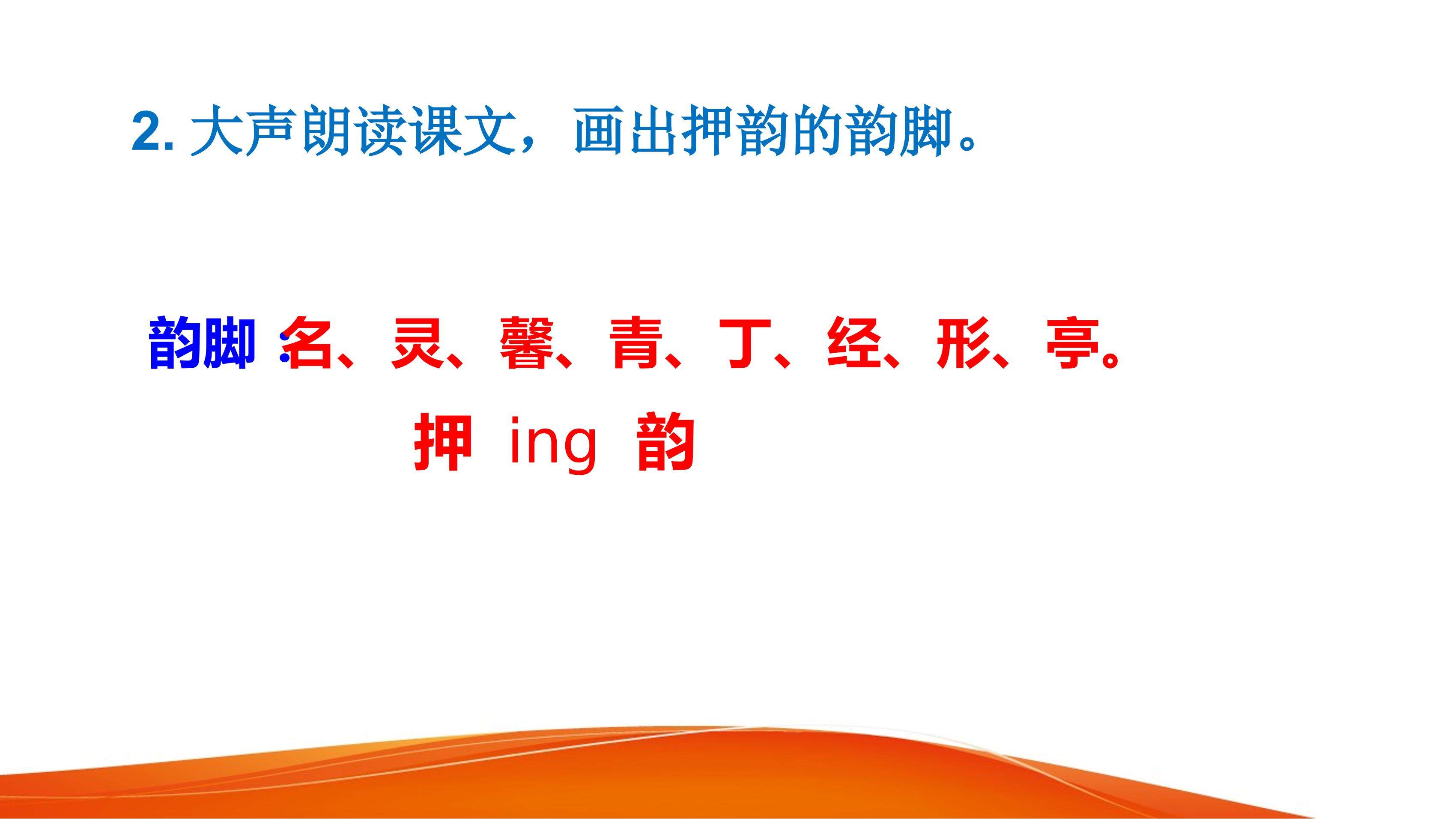 2. 大声朗读课文，画出押韵的韵脚。

韵脚：名、灵、馨、青、丁、经、形、亭。

押 ing 韵